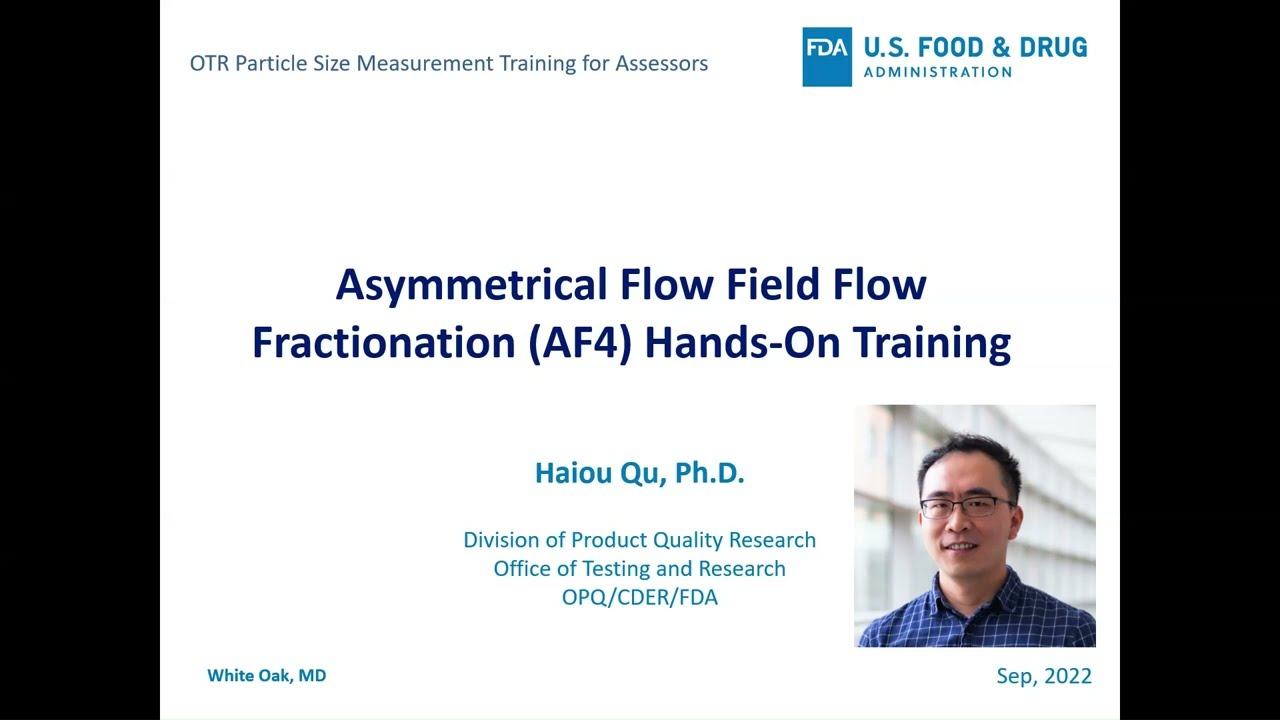 OTR Particle Size Measurement Training for Assessors

FDA U.S. FOOD & DRUG ADMINISTRATION

Asymmetrical Flow Field Flow Fractionation (AF4) Hands-On Training

Haiou Qu, Ph.D.

Division of Product Quality Research
Office of Testing and Research
OPQ/CDER/FDA

White Oak, MD

Sep, 2022